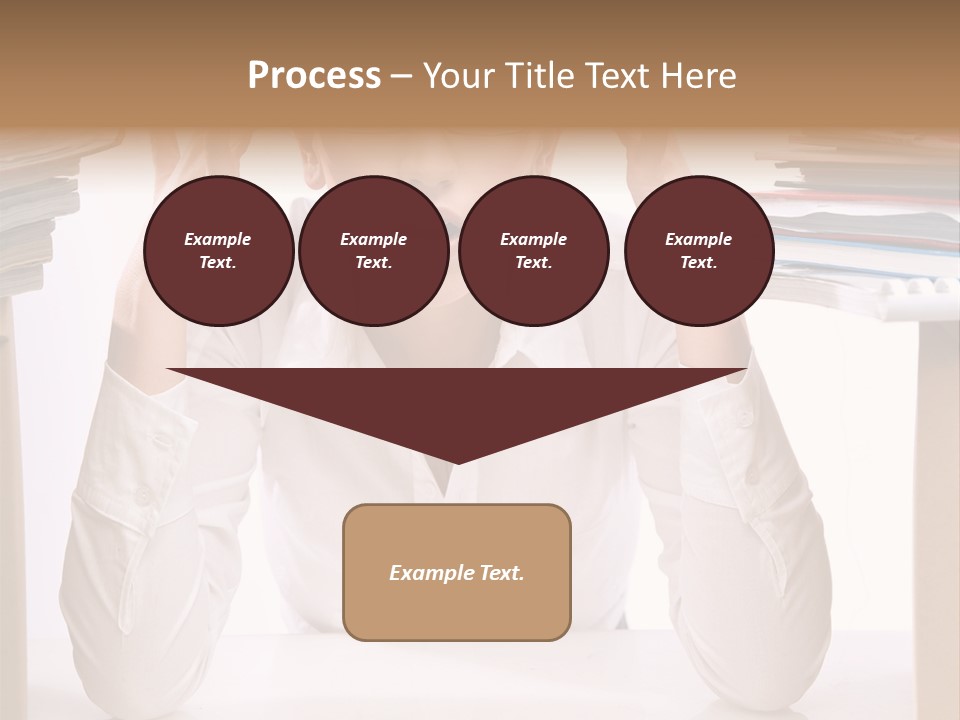 Process – Your Title Text Here

Example Text.

Example Text.

Example Text.

Example Text.

Example Text.